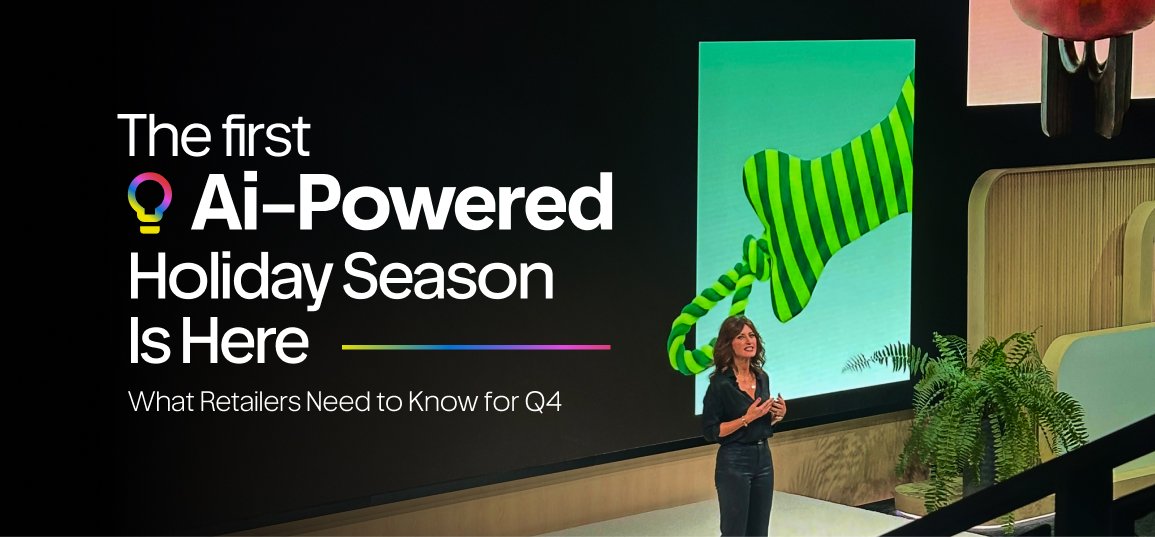 The first
Ai-Powered
Holiday Season
Is Here

What Retailers Need to Know for Q4